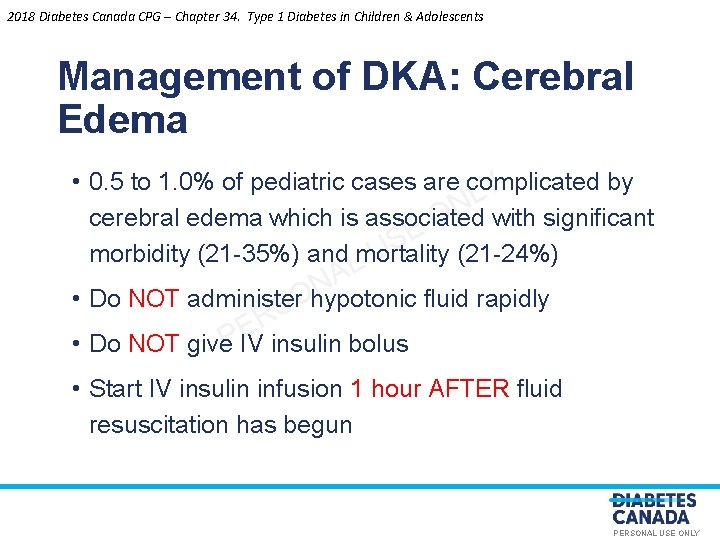 2018 Diabetes Canada CPG – Chapter 34. Type 1 Diabetes in Children & Adolescents

Management of DKA: Cerebral Edema

• 0.5 to 1.0% of pediatric cases are complicated by cerebral edema which is associated with significant morbidity (21-35%) and mortality (21-24%)

• Do NOT administer hypotonic fluid rapidly

• Do NOT give IV insulin bolus

• Start IV insulin infusion 1 hour AFTER fluid resuscitation has begun

PERSONAL USE ONLY

DIABETES CANADA
PERSONAL USE ONLY